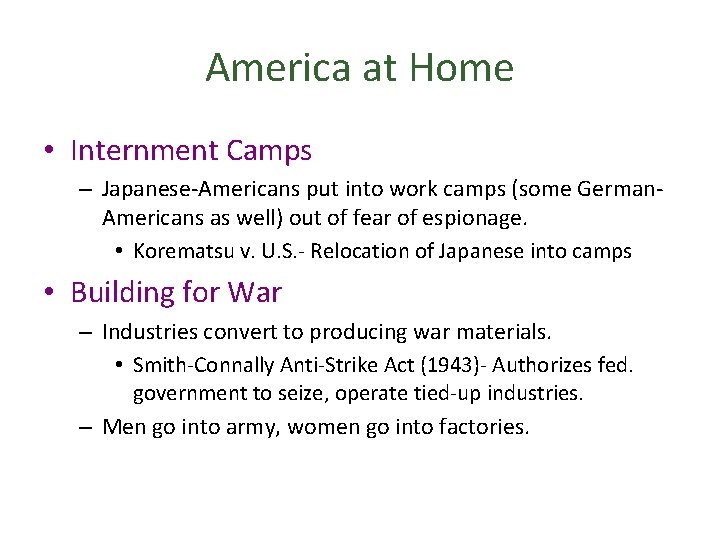 America at Home

• Internment Camps
– Japanese-Americans put into work camps (some German-Americans as well) out of fear of espionage.
• Korematsu v. U.S.- Relocation of Japanese into camps

• Building for War
– Industries convert to producing war materials.
• Smith-Connally Anti-Strike Act (1943)- Authorizes fed. government to seize, operate tied-up industries.
– Men go into army, women go into factories.